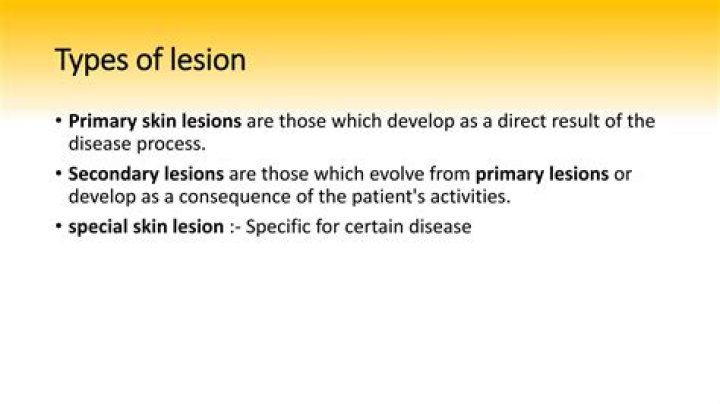 Types of lesion

• Primary skin lesions are those which develop as a direct result of the disease process.

• Secondary lesions are those which evolve from primary lesions or develop as a consequence of the patient's activities.

• special skin lesion :- Specific for certain disease